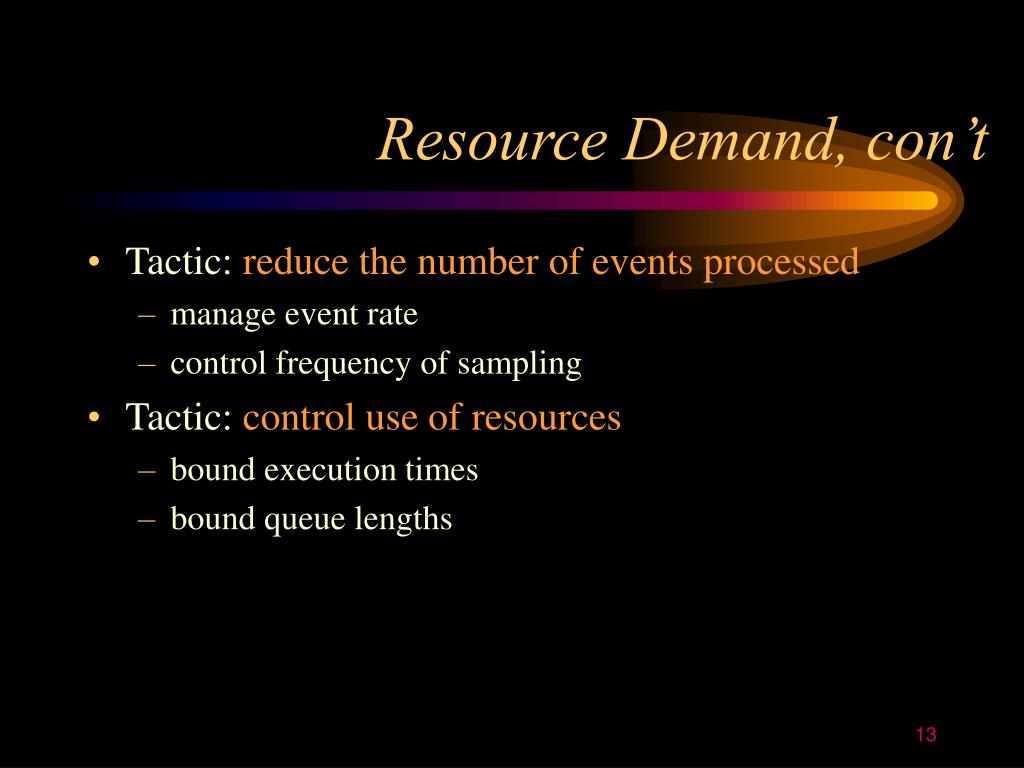 Resource Demand, con’t

• Tactic: reduce the number of events processed
– manage event rate
– control frequency of sampling

• Tactic: control use of resources
– bound execution times
– bound queue lengths

13